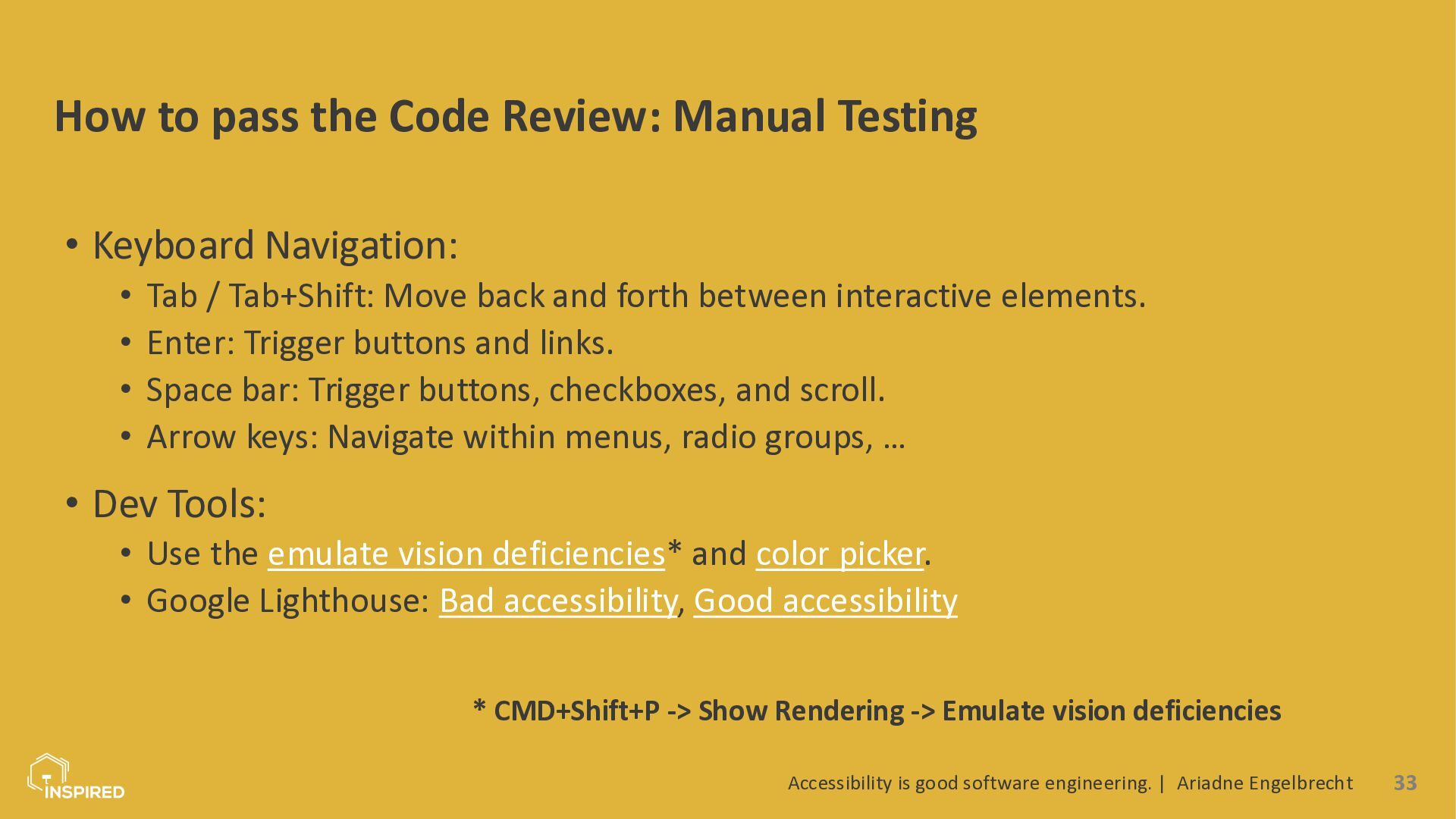 How to pass the Code Review: Manual Testing

• Keyboard Navigation:
• Tab / Tab+Shift: Move back and forth between interactive elements.
• Enter: Trigger buttons and links.
• Space bar: Trigger buttons, checkboxes, and scroll.
• Arrow keys: Navigate within menus, radio groups, …

• Dev Tools:
• Use the emulate vision deficiencies* and color picker.
• Google Lighthouse: Bad accessibility, Good accessibility

* CMD+Shift+P -> Show Rendering -> Emulate vision deficiencies

INSPIRED

Accessibility is good software engineering. | Ariadne Engelbrecht 33